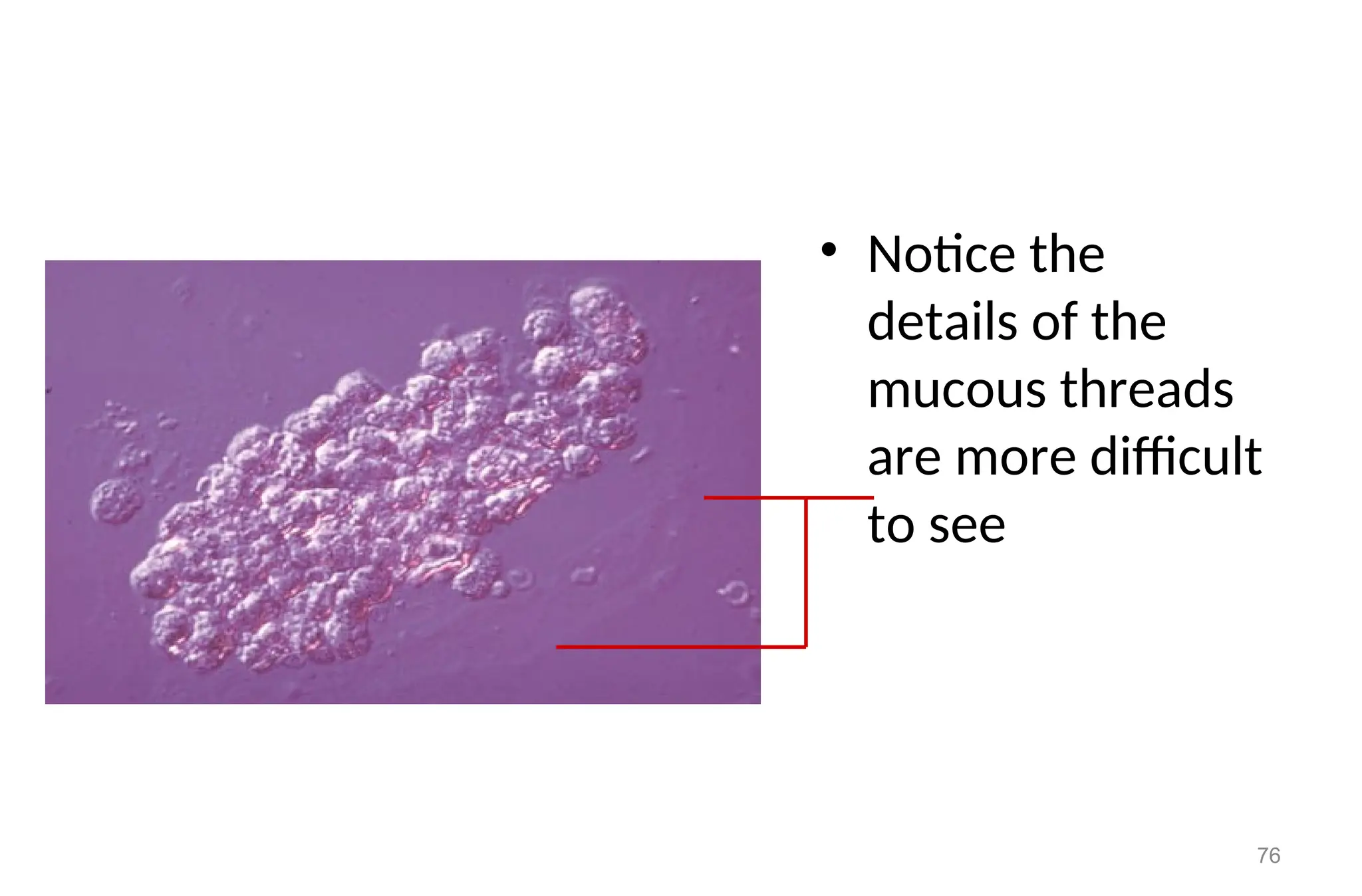 • Notice the details of the mucous threads are more difficult to see

76